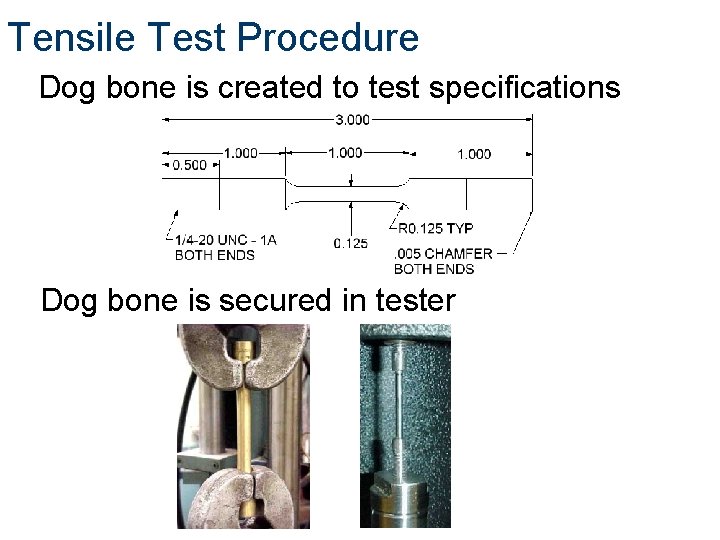 Tensile Test Procedure

Dog bone is created to test specifications

3.000

1.000

1.000

1.000

0.500

1/4-20 UNC - 1A
BOTH ENDS

0.125

R0.125 TYP

.005 CHAMFER
BOTH ENDS

Dog bone is secured in tester